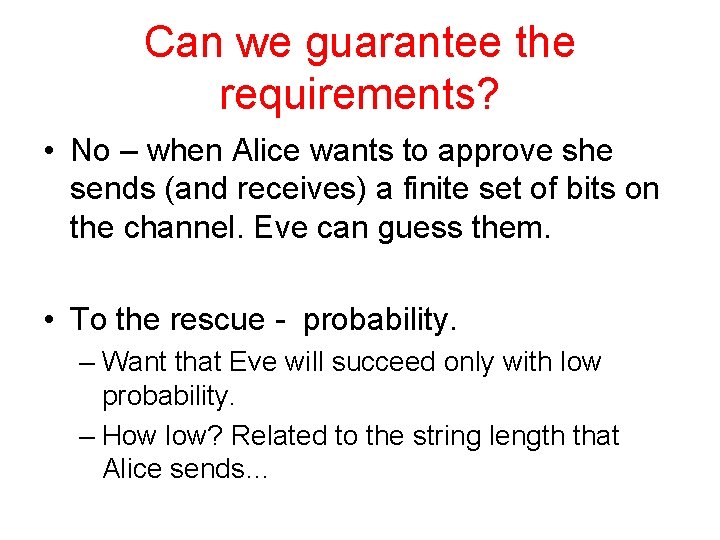 Can we guarantee the requirements?

• No – when Alice wants to approve she sends (and receives) a finite set of bits on the channel. Eve can guess them.

• To the rescue - probability.
– Want that Eve will succeed only with low probability.
– How low? Related to the string length that Alice sends…